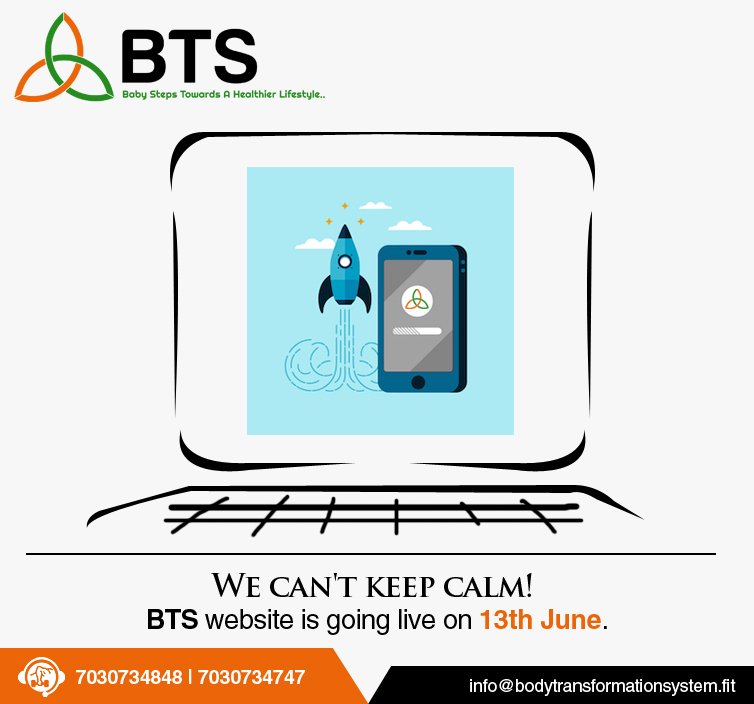 BTS
Baby Steps Towards A Healthier Lifestyle..

WE CAN'T KEEP CALM!
BTS website is going live on 13th June.

7030734848 | 7030734747
info@bodytransformationsystem.fit